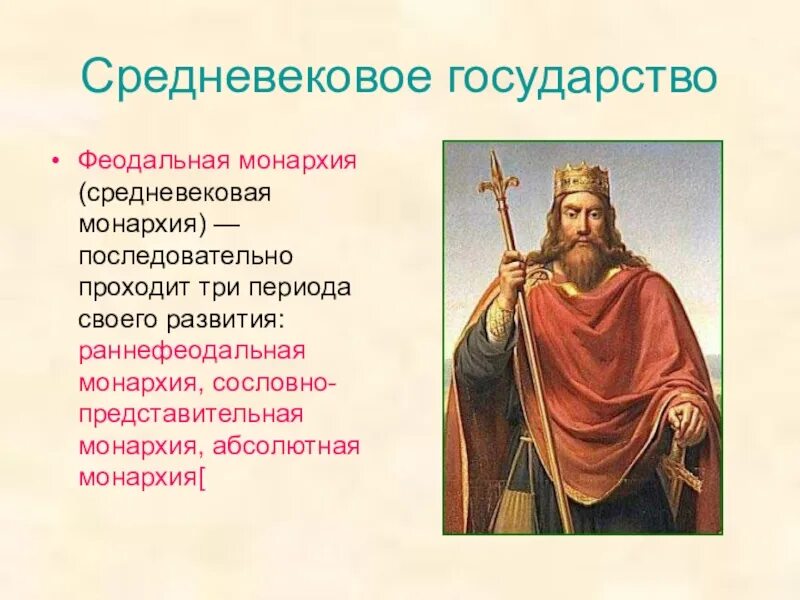 Средневековое государство

• Феодальная монархия (средневековая монархия) — последовательно проходит три периода своего развития: раннефеодальная монархия, сословно-представительная монархия, абсолютная монархия[